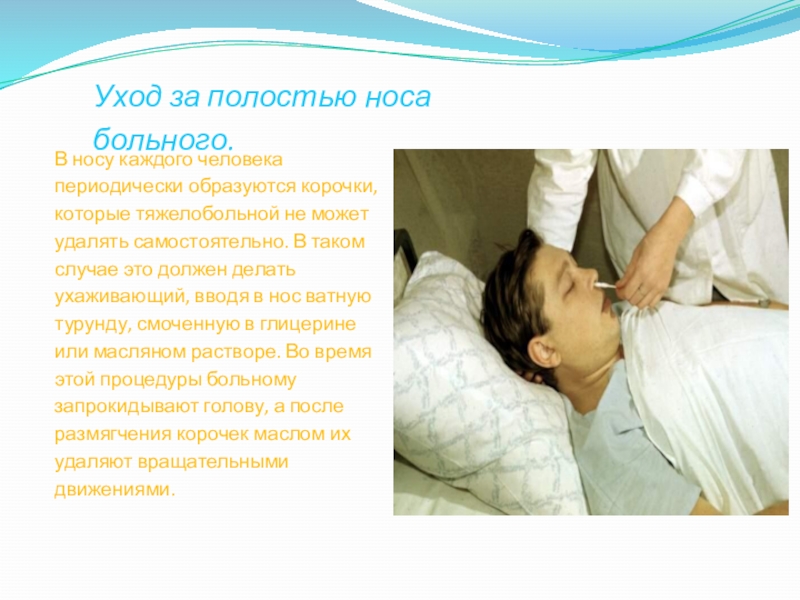 Уход за полостью носа больного.

В носу каждого человека периодически образуются корочки, которые тяжелобольной не может удалять самостоятельно. В таком случае это должен делать ухаживающий, вводя в нос ватную турунду, смоченную в глицерине или масляном растворе. Во время этой процедуры больному запрокидывают голову, а после размягчения корочек маслом их удаляют вращательными движениями.